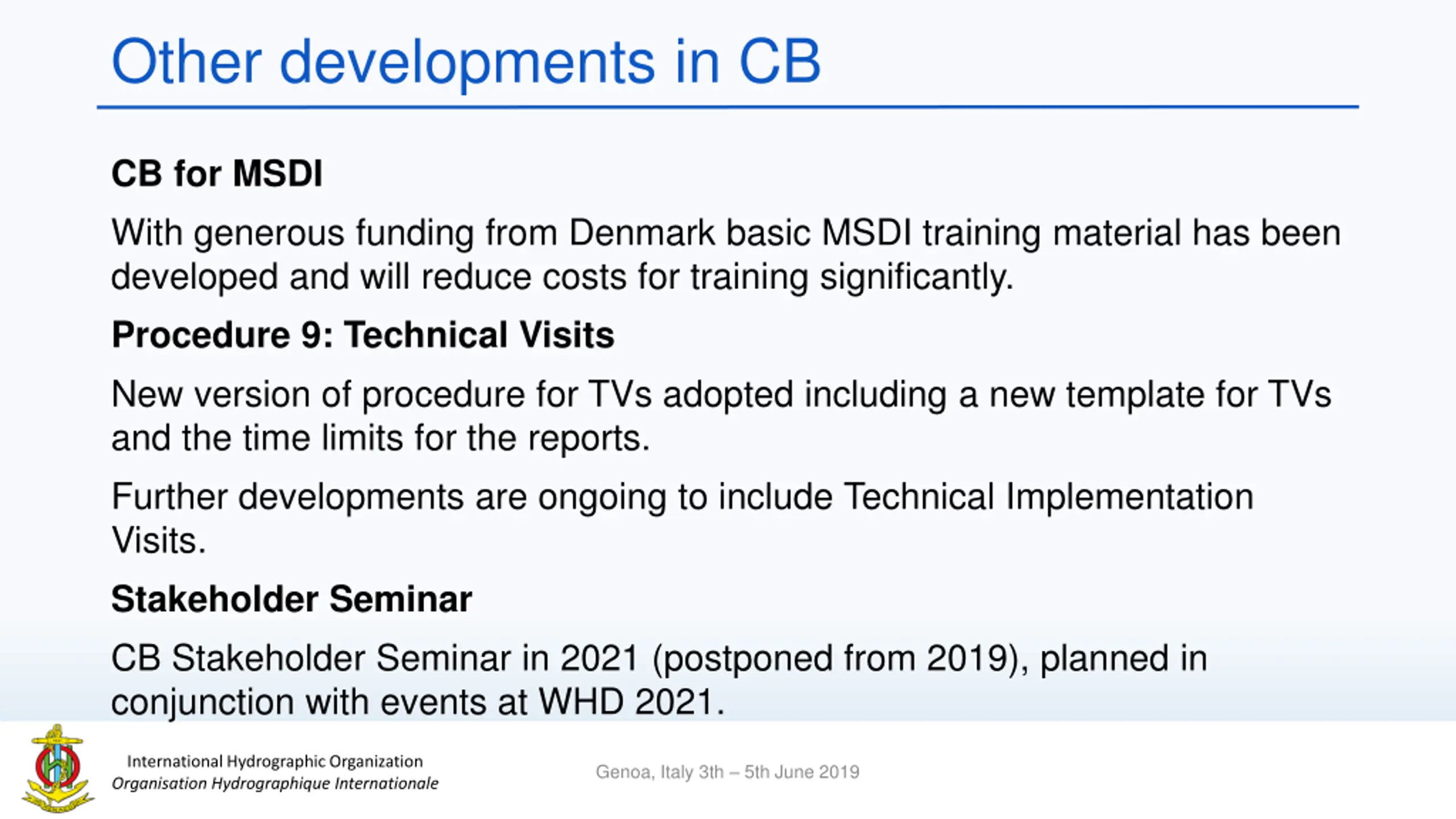 Other developments in CB

CB for MSDI

With generous funding from Denmark basic MSDI training material has been developed and will reduce costs for training significantly.

Procedure 9: Technical Visits

New version of procedure for TVs adopted including a new template for TVs and the time limits for the reports.

Further developments are ongoing to include Technical Implementation Visits.

Stakeholder Seminar

CB Stakeholder Seminar in 2021 (postponed from 2019), planned in conjunction with events at WHD 2021.

International Hydrographic Organization
Organisation Hydrographique Internationale

Genoa, Italy 3th – 5th June 2019